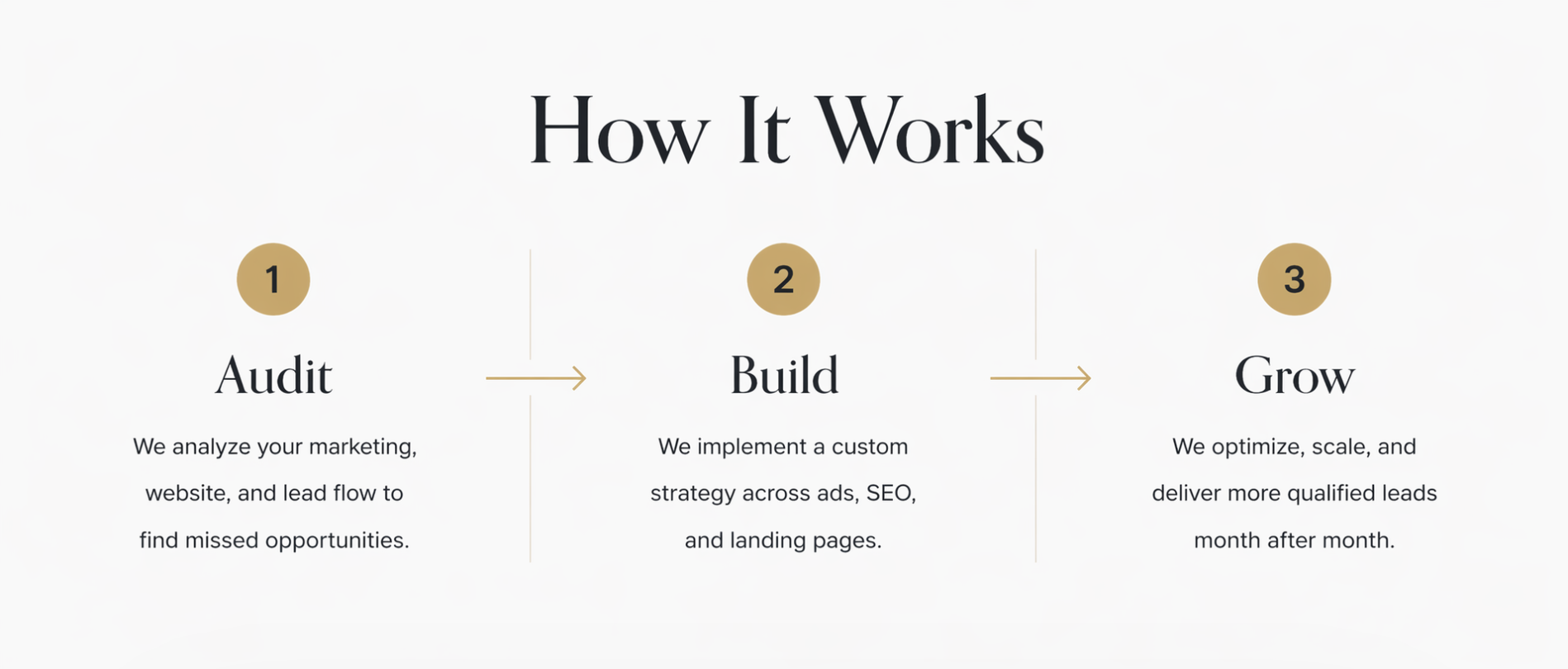 How It Works

1

Audit

We analyze your marketing, website, and lead flow to find missed opportunities.

2

Build

We implement a custom strategy across ads, SEO, and landing pages.

3

Grow

We optimize, scale, and deliver more qualified leads month after month.